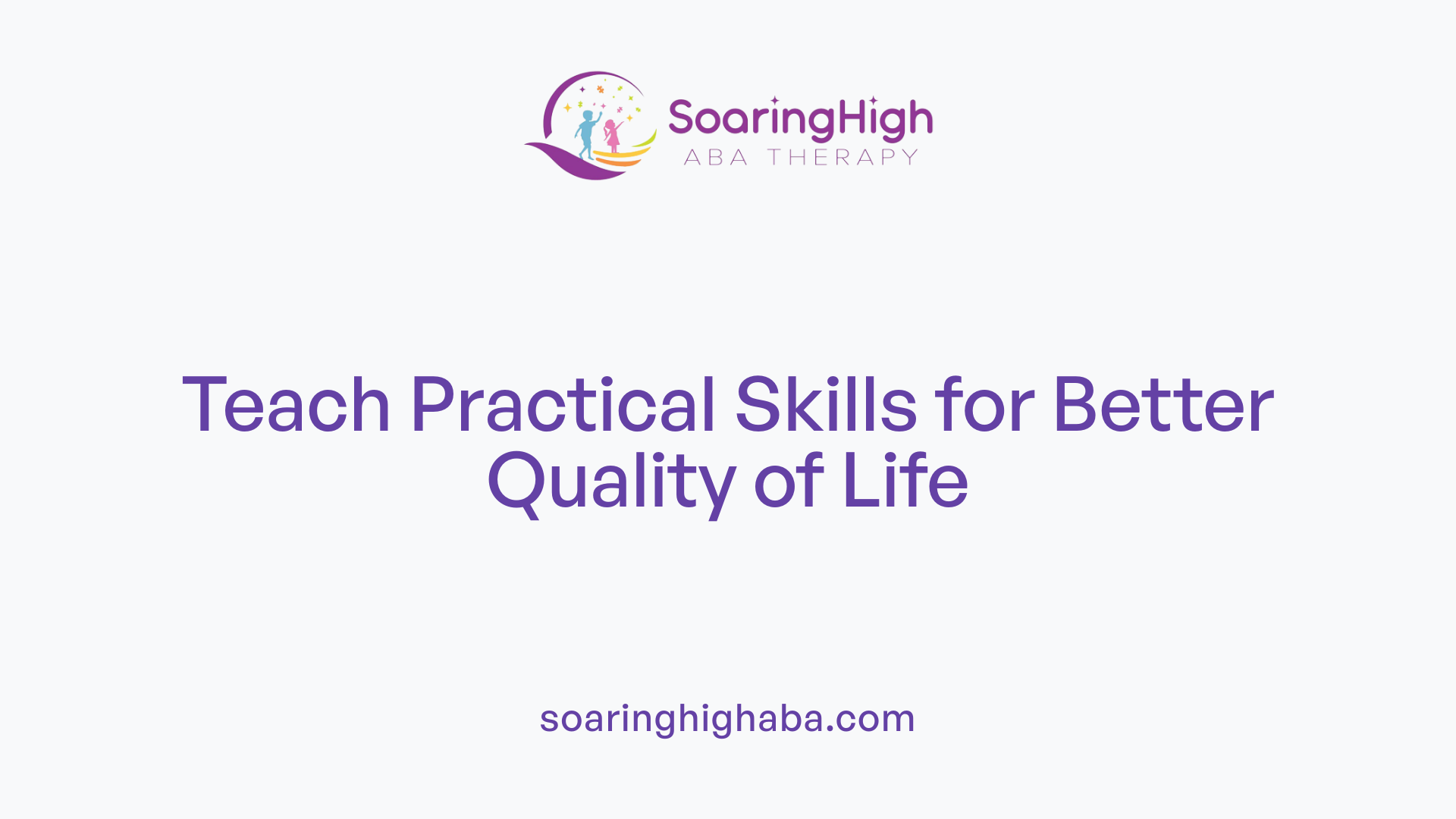 SoaringHigh
ABA THERAPY

Teach Practical Skills for Better Quality of Life

soaringhighaba.com